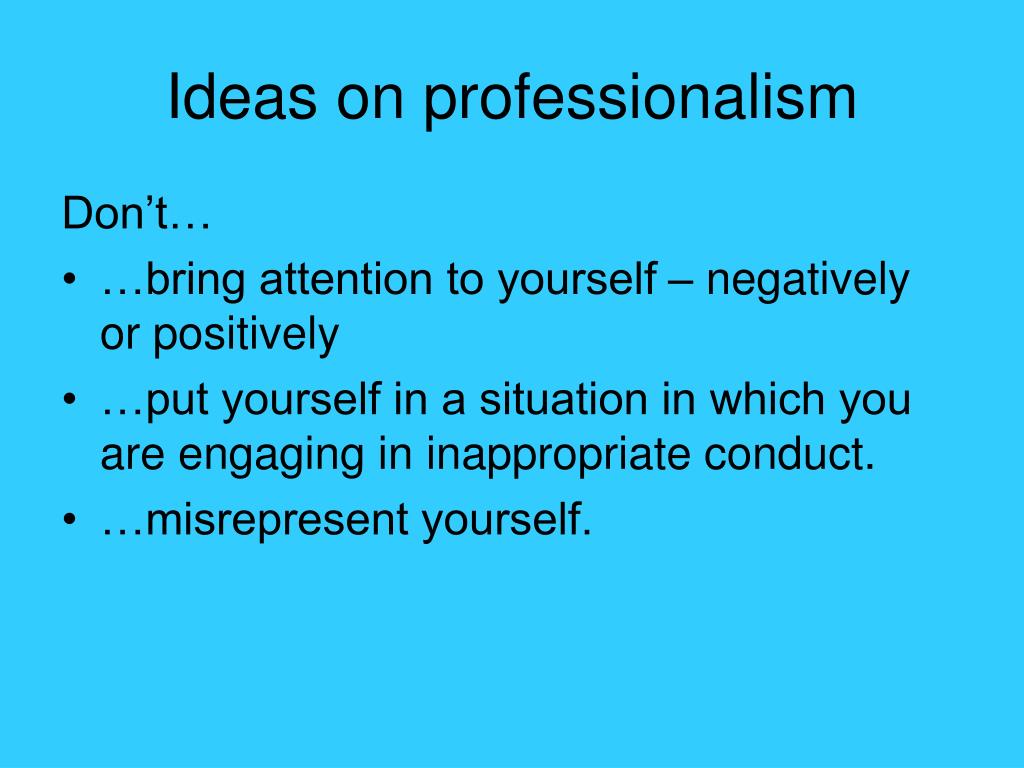 Ideas on professionalism

Don’t…

• …bring attention to yourself – negatively or positively
• …put yourself in a situation in which you are engaging in inappropriate conduct.
• …misrepresent yourself.